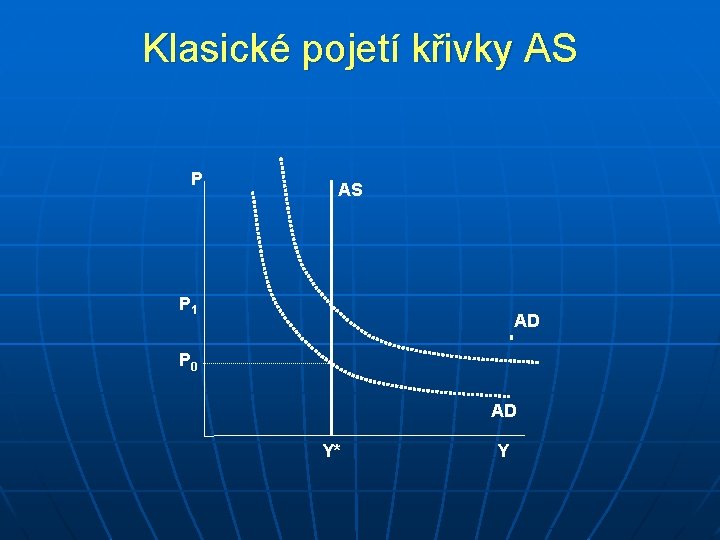 Klasické pojetí křivky AS

P

AS

$P_1$

AD

$P_0$

AD

Y*

Y